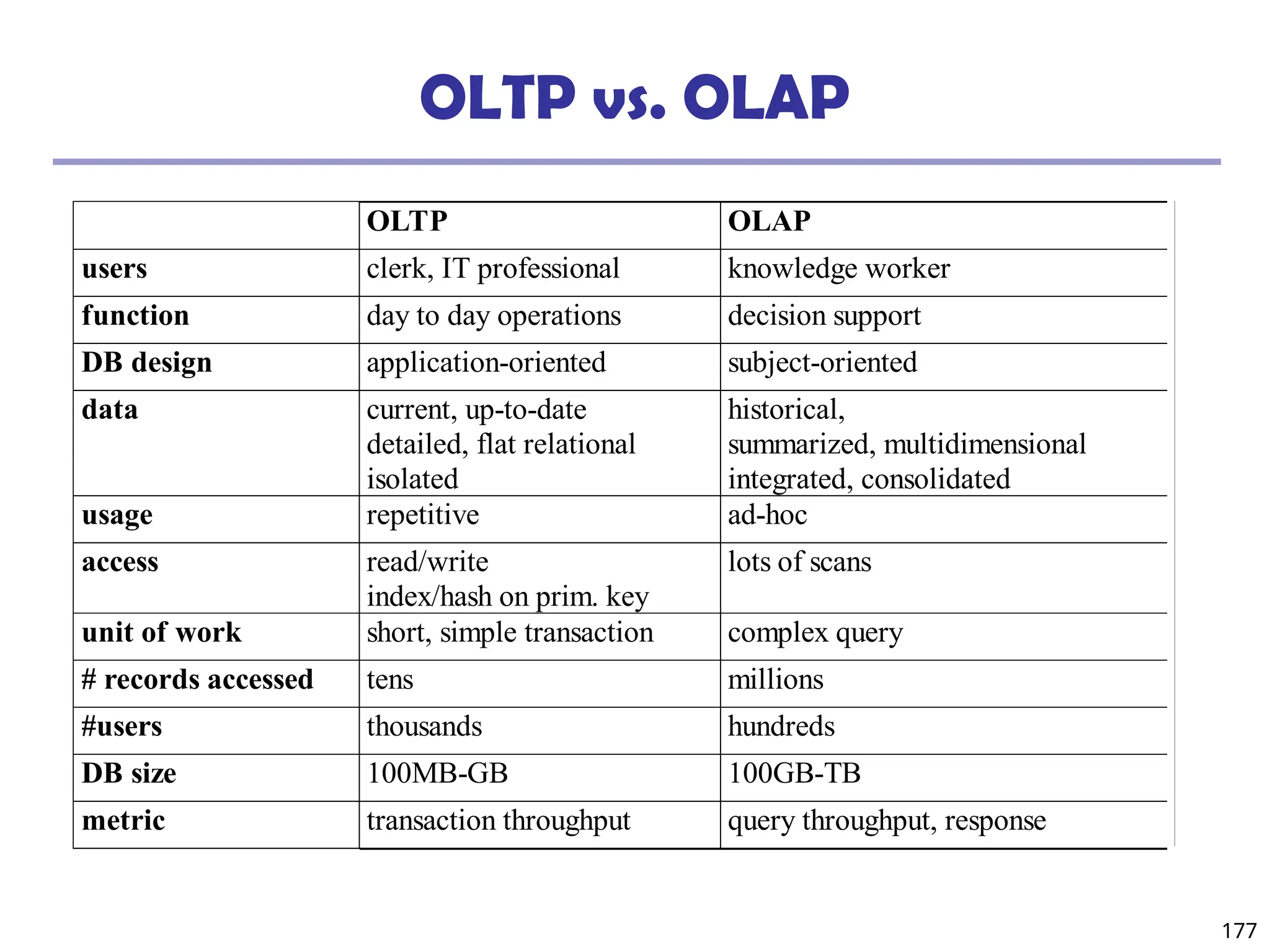 OLTP vs. OLAP

| | OLTP | OLAP |
|---|---|---|
| users | clerk, IT professional | knowledge worker |
| function | day to day operations | decision support |
| DB design | application-oriented | subject-oriented |
| data | current, up-to-date detailed, flat relational isolated | historical, summarized, multidimensional integrated, consolidated |
| usage | repetitive | ad-hoc |
| access | read/write index/hash on prim. key | lots of scans |
| unit of work | short, simple transaction | complex query |
| # records accessed | tens | millions |
| #users | thousands | hundreds |
| DB size | 100MB-GB | 100GB-TB |
| metric | transaction throughput | query throughput, response |

177